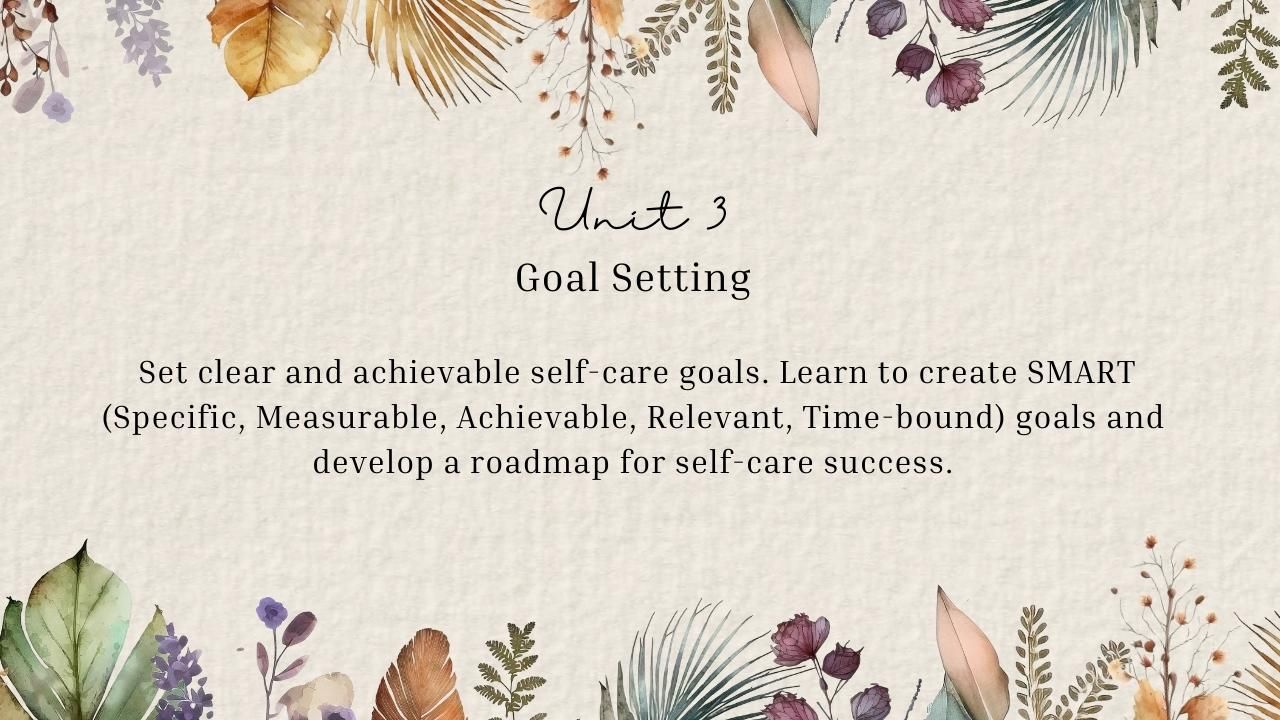 Unit 3
Goal Setting

Set clear and achievable self-care goals. Learn to create SMART (Specific, Measurable, Achievable, Relevant, Time-bound) goals and develop a roadmap for self-care success.